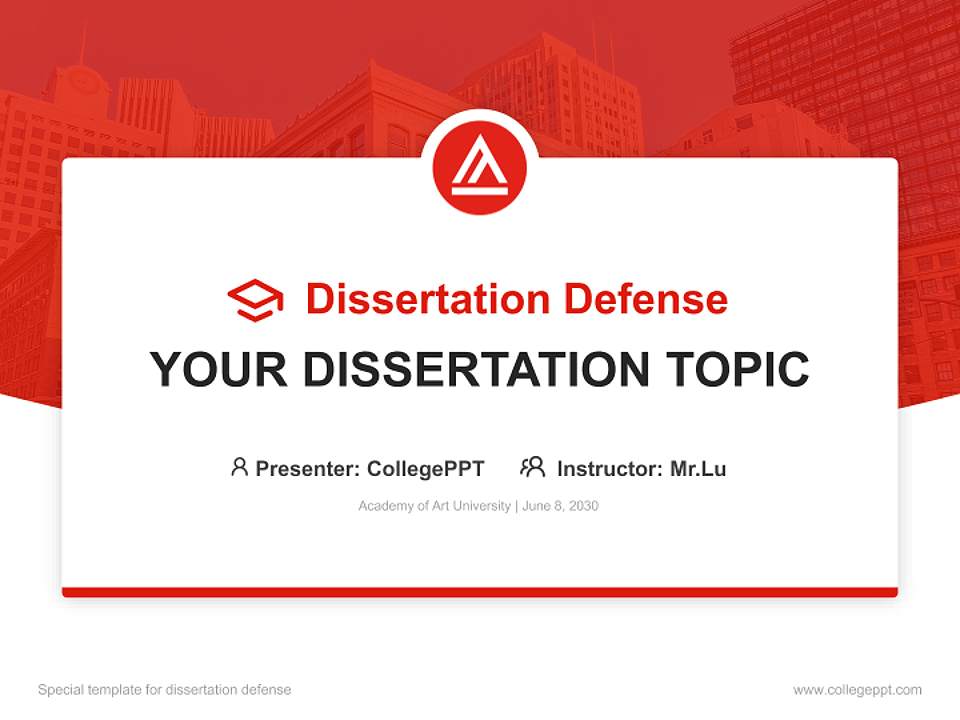 Dissertation Defense

YOUR DISSERTATION TOPIC

Presenter: CollegePPT Instructor: Mr.Lu

Academy of Art University | June 8, 2030

Special template for dissertation defense

www.collegeppt.com